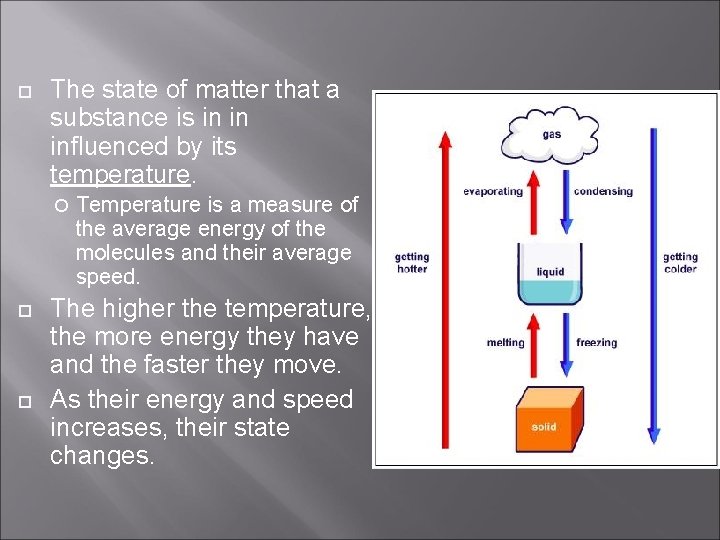 The state of matter that a substance is in in influenced by its temperature.

Temperature is a measure of the average energy of the molecules and their average speed.

The higher the temperature, the more energy they have and the faster they move.

As their energy and speed increases, their state changes.

gas

evaporating

condensing

getting hotter

liquid

getting colder

melting

freezing

solid